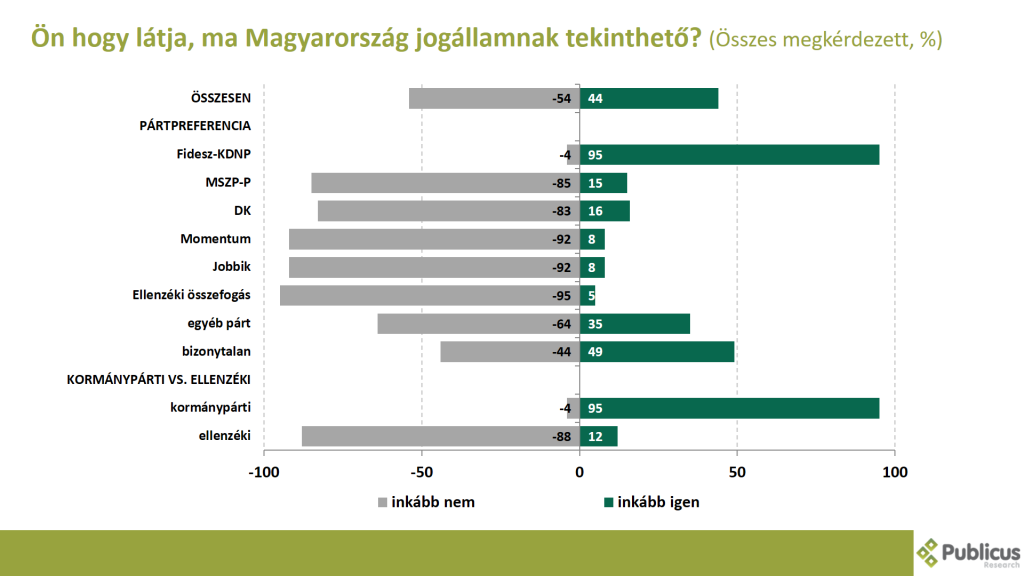 Ön hogy látja, ma Magyarország jogállamnak tekinthető? (Összes megkérdezett, %)

ÖSSZESEN -54 44
PÁRTPREFERENCIA
Fidesz-KDNP -4 95
MSZP-P -85 15
DK -83 16
Momentum -92 8
Jobbik -92 8
Ellenzéki összefogás -95 5
egyéb párt -64 35
bizonytalan -44 49
KORMÁNYPÁRTI VS. ELLENZÉKI
kormánypárti -4 95
ellenzéki -88 12

-100 -50 0 50 100

inkább nem inkább igen

Publicus Research